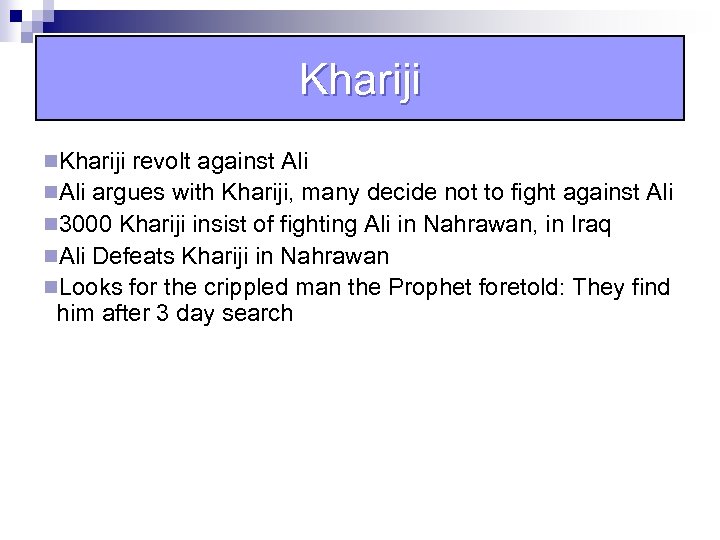 Khariji

Khariji revolt against Ali

Ali argues with Khariji, many decide not to fight against Ali

3000 Khariji insist of fighting Ali in Nahrawan, in Iraq

Ali Defeats Khariji in Nahrawan

Looks for the crippled man the Prophet foretold: They find him after 3 day search